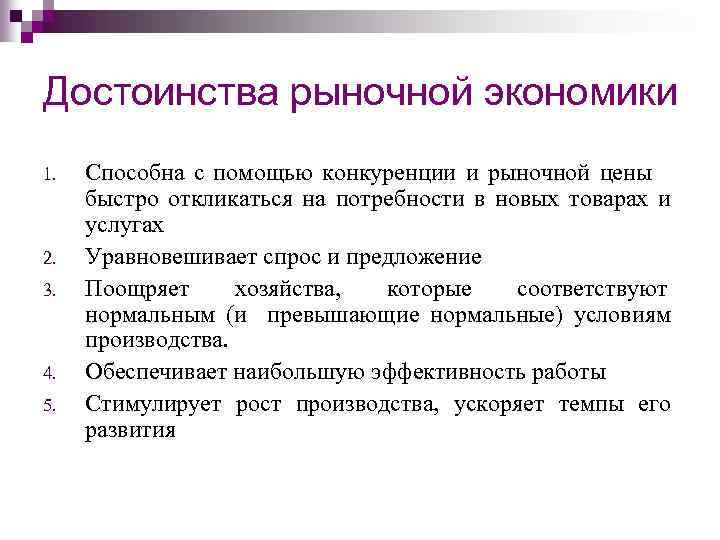 Достоинства рыночной экономики

1. Способна с помощью конкуренции и рыночной цены быстро откликаться на потребности в новых товарах и услугах
2. Уравновешивает спрос и предложение
3. Поощряет хозяйства, которые соответствуют нормальным (и превышающие нормальные) условиям производства.
4. Обеспечивает наибольшую эффективность работы
5. Стимулирует рост производства, ускоряет темпы его развития